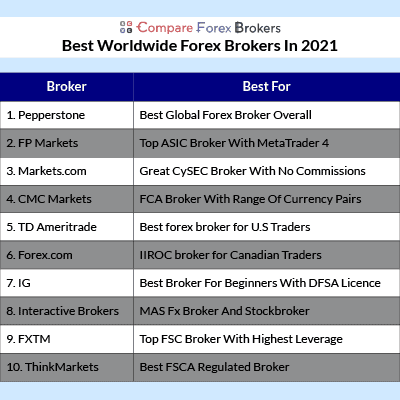 Compare Forex Brokers
Best Worldwide Forex Brokers In 2021

| Broker | Best For |
|---|---|
| 1. Pepperstone | Best Global Forex Broker Overall |
| 2. FP Markets | Top ASIC Broker With MetaTrader 4 |
| 3. Markets.com | Great CySEC Broker With No Commissions |
| 4. CMC Markets | FCA Broker With Range Of Currency Pairs |
| 5. TD Ameritrade | Best forex broker for U.S Traders |
| 6. Forex.com | IIROC broker for Canadian Traders |
| 7. IG | Best Broker For Beginners With DFSA Licence |
| 8. Interactive Brokers | MAS Fx Broker And Stockbroker |
| 9. FXTM | Top FSC Broker With Highest Leverage |
| 10. ThinkMarkets | Best FSCA Regulated Broker |